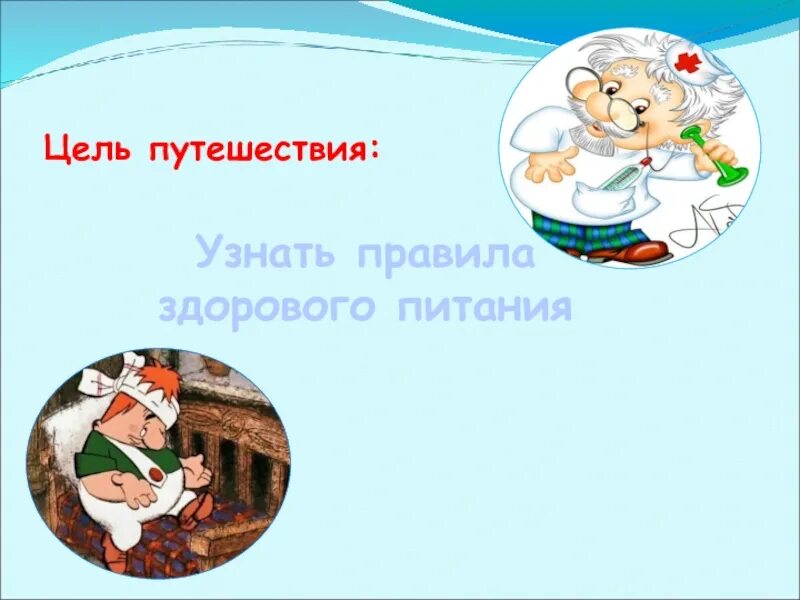 Цель путешествия:

Узнать правила здорового питания